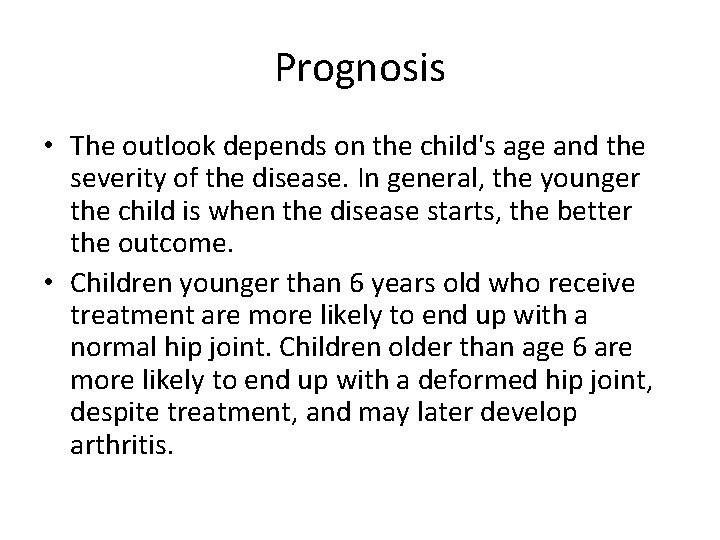 Prognosis

• The outlook depends on the child's age and the severity of the disease. In general, the younger the child is when the disease starts, the better the outcome.

• Children younger than 6 years old who receive treatment are more likely to end up with a normal hip joint. Children older than age 6 are more likely to end up with a deformed hip joint, despite treatment, and may later develop arthritis.